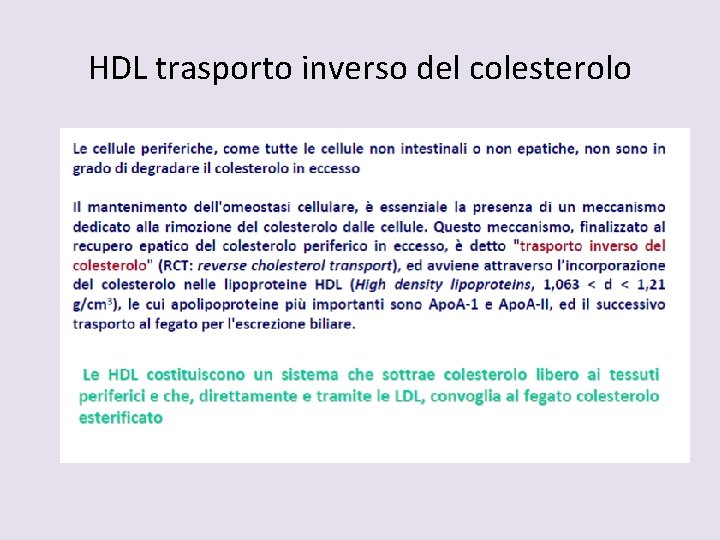 HDL trasporto inverso del colesterolo

Le cellule periferiche, come tutte le cellule non intestinali o non epatiche, non sono in grado di degradare il colesterolo in eccesso

Il mantenimento dell'omeostasi cellulare, è essenziale la presenza di un meccanismo dedicato alla rimozione del colesterolo dalle cellule. Questo meccanismo, finalizzato al recupero epatico del colesterolo periferico in eccesso, è detto "trasporto inverso del colesterolo" (RCT: reverse cholesterol transport), ed avviene attraverso l'incorporazione del colesterolo nelle lipoproteine HDL (High density lipoproteins, 1,063 < d < 1,21 g/cm$^3$), le cui apolipoproteine più importanti sono ApoA-1 e ApoA-II, ed il successivo trasporto al fegato per l'escrezione biliare.

Le HDL costituiscono un sistema che sottrae colesterolo libero ai tessuti periferici e che, direttamente e tramite le LDL, convoglia al fegato colesterolo esterificato